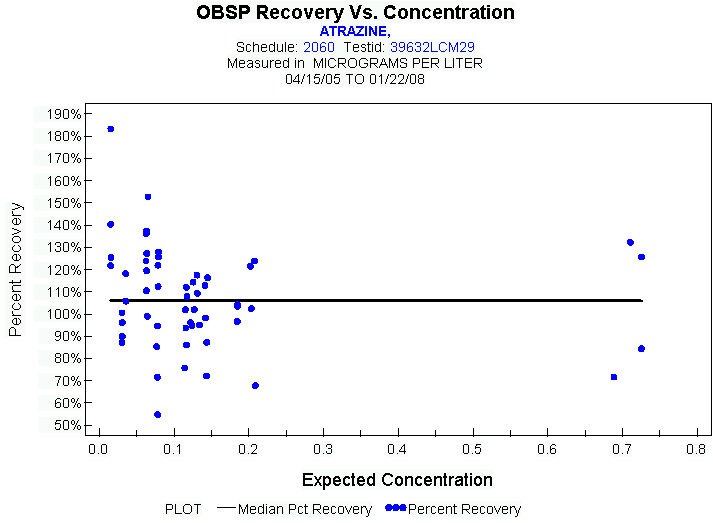 OBSP Recovery Vs. Concentration
ATRAZINE,
Schedule: 2060 Testid: 39632LCM29
Measured in MICROGRAMS PER LITER
04/15/05 TO 01/22/08

Percent Recovery

190%
180%
170%
160%
150%
140%
130%
120%
110%
100%
90%
80%
70%
60%
50%

0.0 0.1 0.2 0.3 0.4 0.5 0.6 0.7 0.8

Expected Concentration

PLOT Median Pct Recovery Percent Recovery